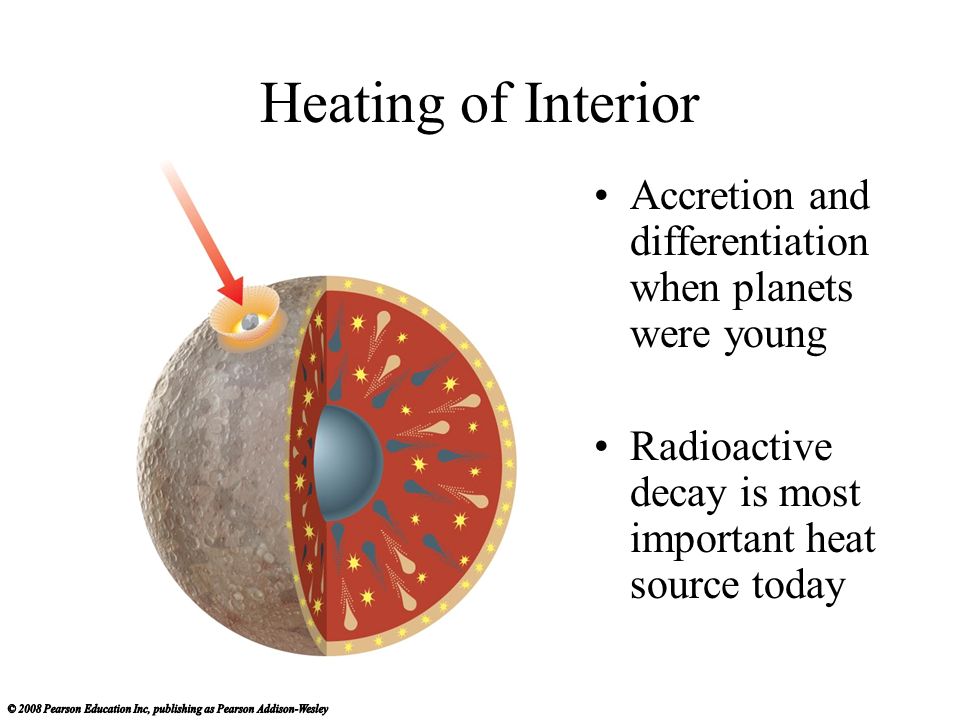 Heating of Interior

• Accretion and differentiation when planets were young

• Radioactive decay is most important heat source today

© 2008 Pearson Education Inc, publishing as Pearson Addison-Wesley